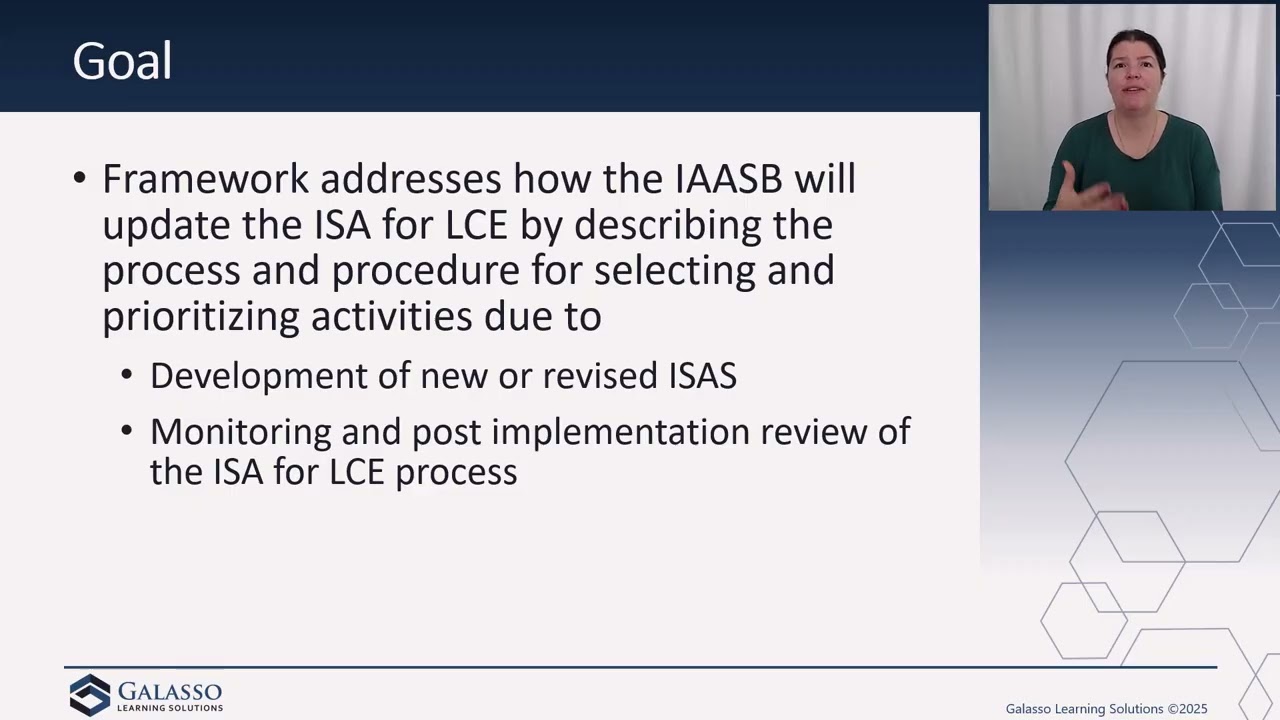 Goal

• Framework addresses how the IAASB will update the ISA for LCE by describing the process and procedure for selecting and prioritizing activities due to

• Development of new or revised ISAS

• Monitoring and post implementation review of the ISA for LCE process

GALASSO
LEARNING SOLUTIONS

Galasso Learning Solutions ©2025